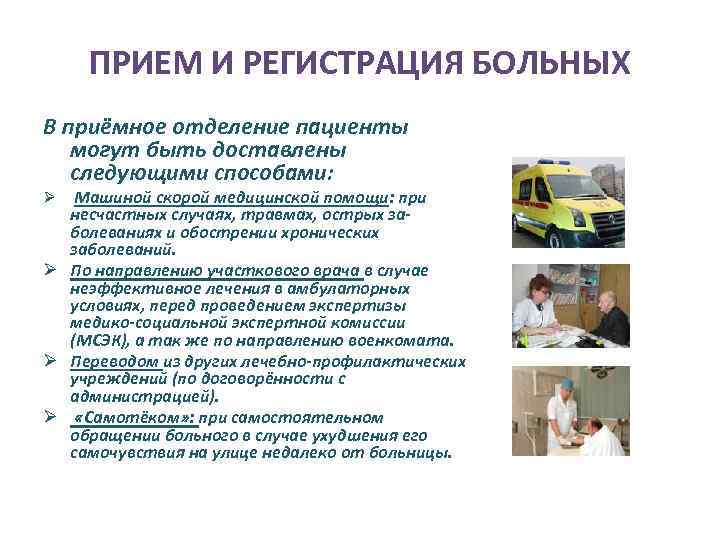 ПРИЕМ И РЕГИСТРАЦИЯ БОЛЬНЫХ

В приёмное отделение пациенты могут быть доставлены следующими способами:

➢ Машиной скорой медицинской помощи: при несчастных случаях, травмах, острых заболеваниях и обострении хронических заболеваний.

➢ По направлению участкового врача в случае неэффективное лечения в амбулаторных условиях, перед проведением экспертизы медико-социальной экспертной комиссии (МСЭК), а так же по направлению военкомата.

➢ Переводом из других лечебно-профилактических учреждений (по договорённости с администрацией).

➢ «Самотёком»: при самостоятельном обращении больного в случае ухудшения его самочувствия на улице недалеко от больницы.